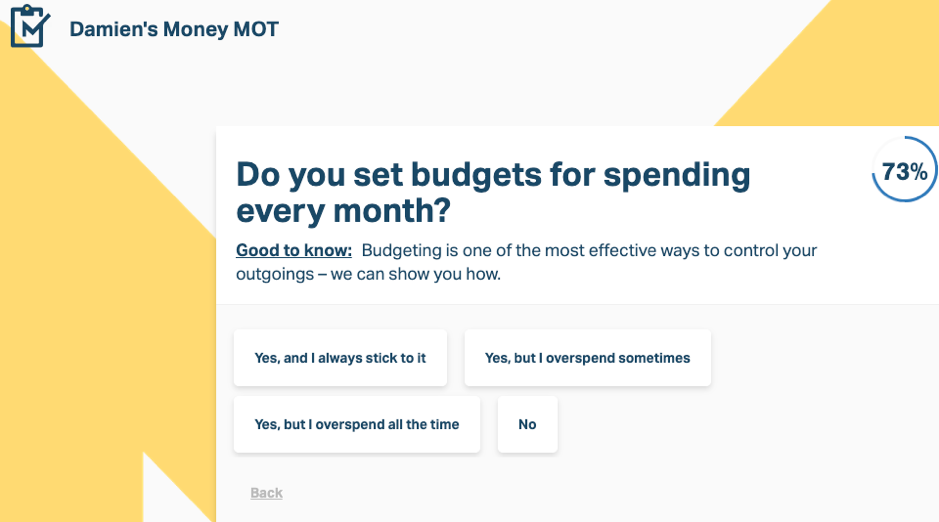 Damien's Money MOT

Do you set budgets for spending every month?

73%

Good to know: Budgeting is one of the most effective ways to control your outgoings – we can show you how.

Yes, and I always stick to it

Yes, but I overspend sometimes

Yes, but I overspend all the time

No

Back